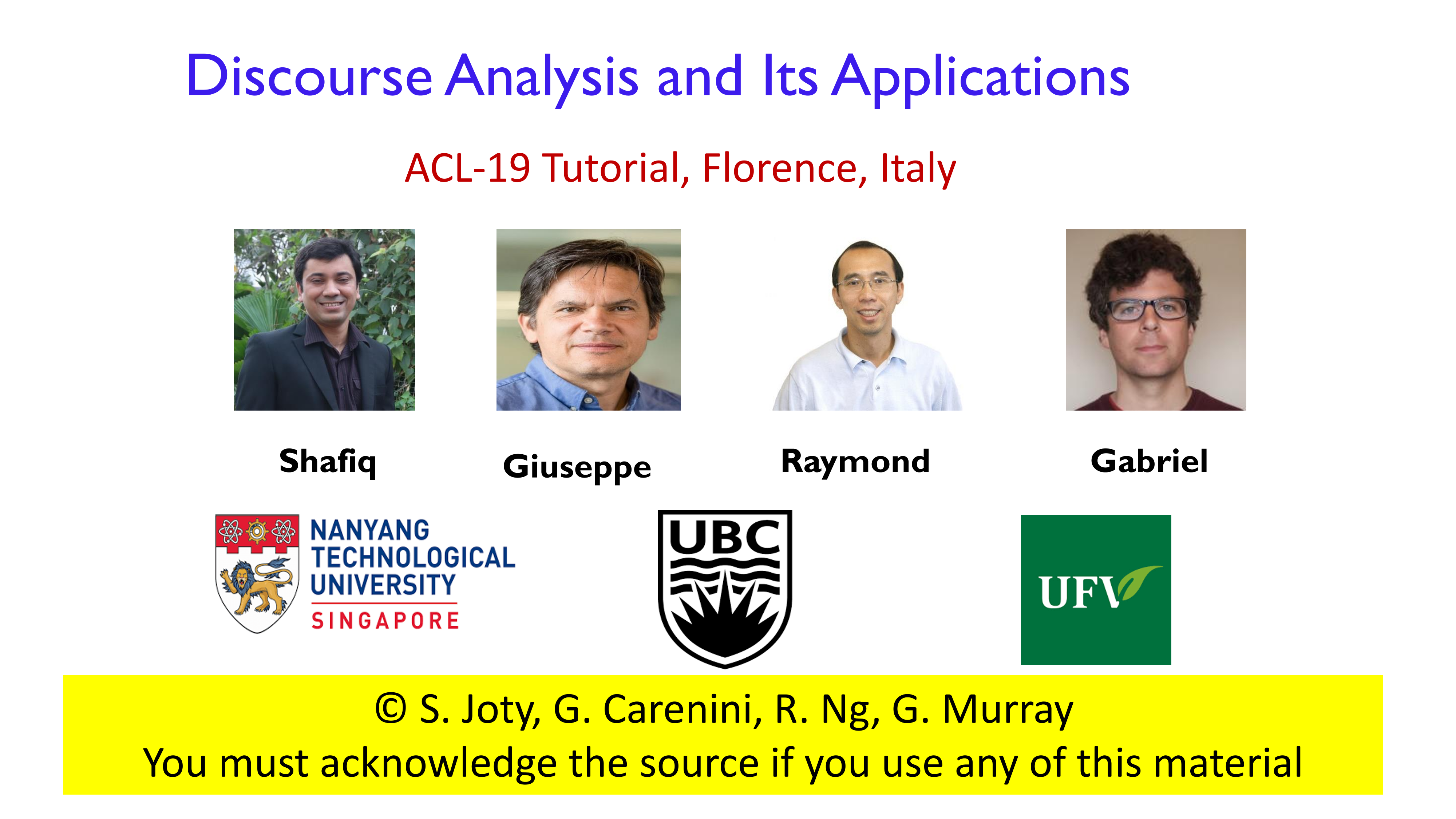 Discourse Analysis and Its Applications

ACL-19 Tutorial, Florence, Italy

Shafiq

Giuseppe

Raymond

Gabriel

NANYANG TECHNOLOGICAL UNIVERSITY SINGAPORE

UBC

UFV

© S. Joty, G. Carenini, R. Ng, G. Murray
You must acknowledge the source if you use any of this material